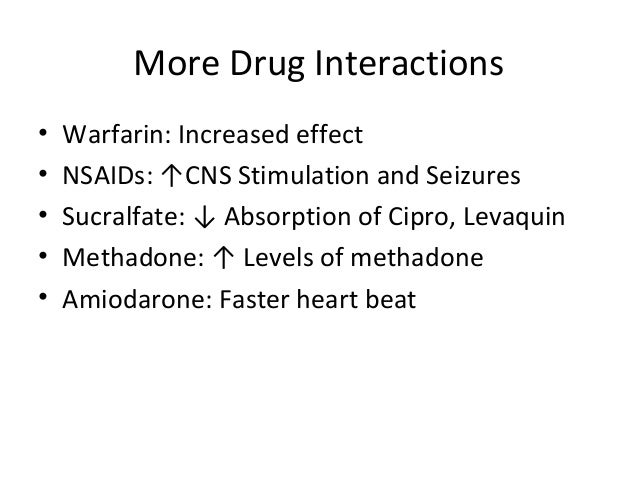 More Drug Interactions

• Warfarin: Increased effect
• NSAIDs: ↑CNS Stimulation and Seizures
• Sucralfate: ↓ Absorption of Cipro, Levaquin
• Methadone: ↑ Levels of methadone
• Amiodarone: Faster heart beat